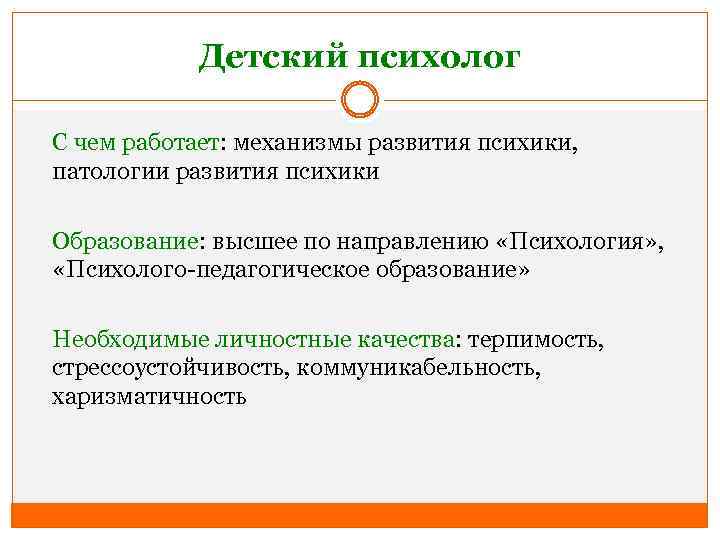 Детский психолог

С чем работает: механизмы развития психики, патологии развития психики

Образование: высшее по направлению «Психология», «Психолого-педагогическое образование»

Необходимые личностные качества: терпимость, стрессоустойчивость, коммуникабельность, харизматичность